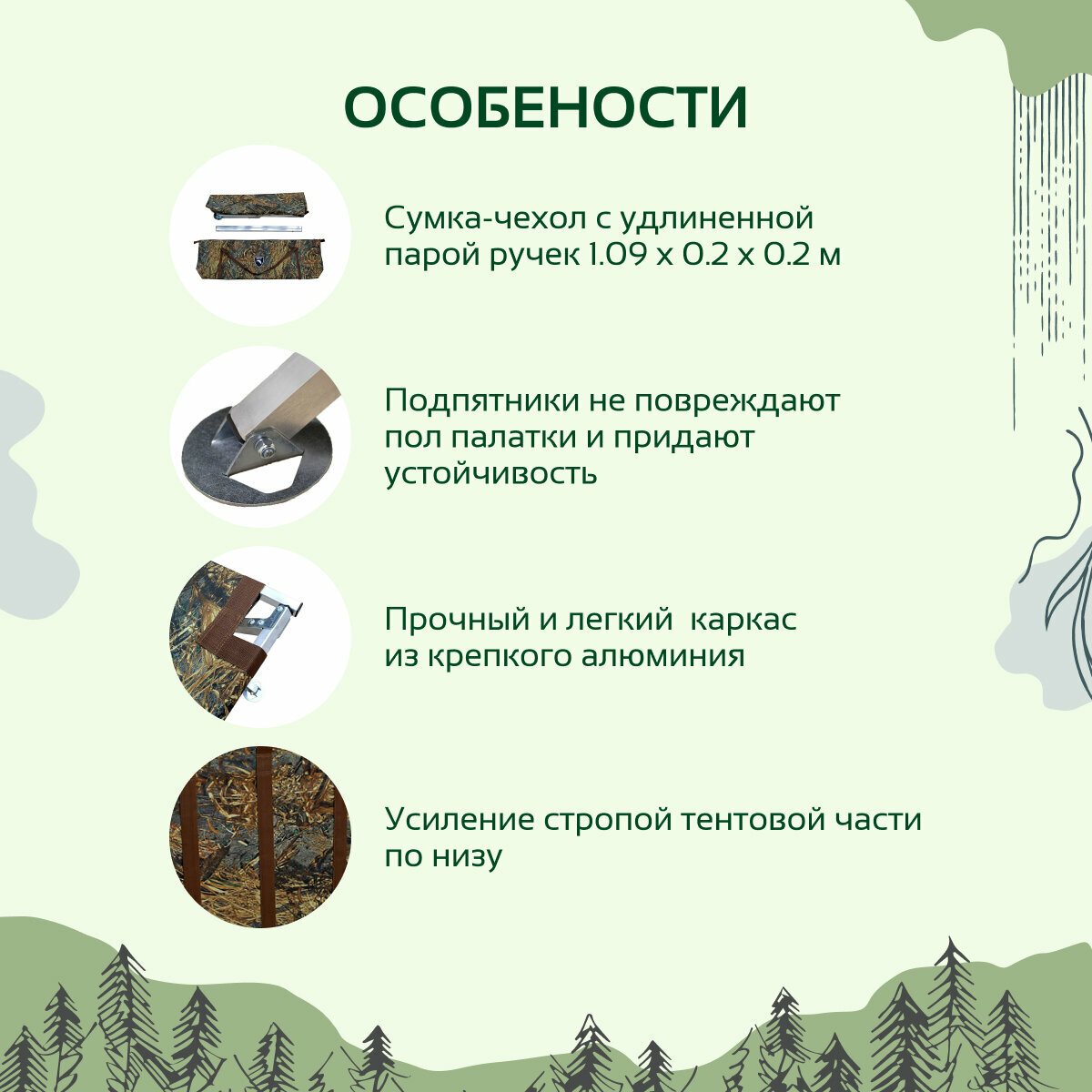 ОСОБЕНОСТИ

Сумка-чехол с удлиненной парой ручек 1.09 х 0.2 х 0.2 м

Подпятники не повреждают пол палатки и придают устойчивость

Прочный и легкий  каркас из крепкого алюминия

Усиление стропой тентовой части по низу